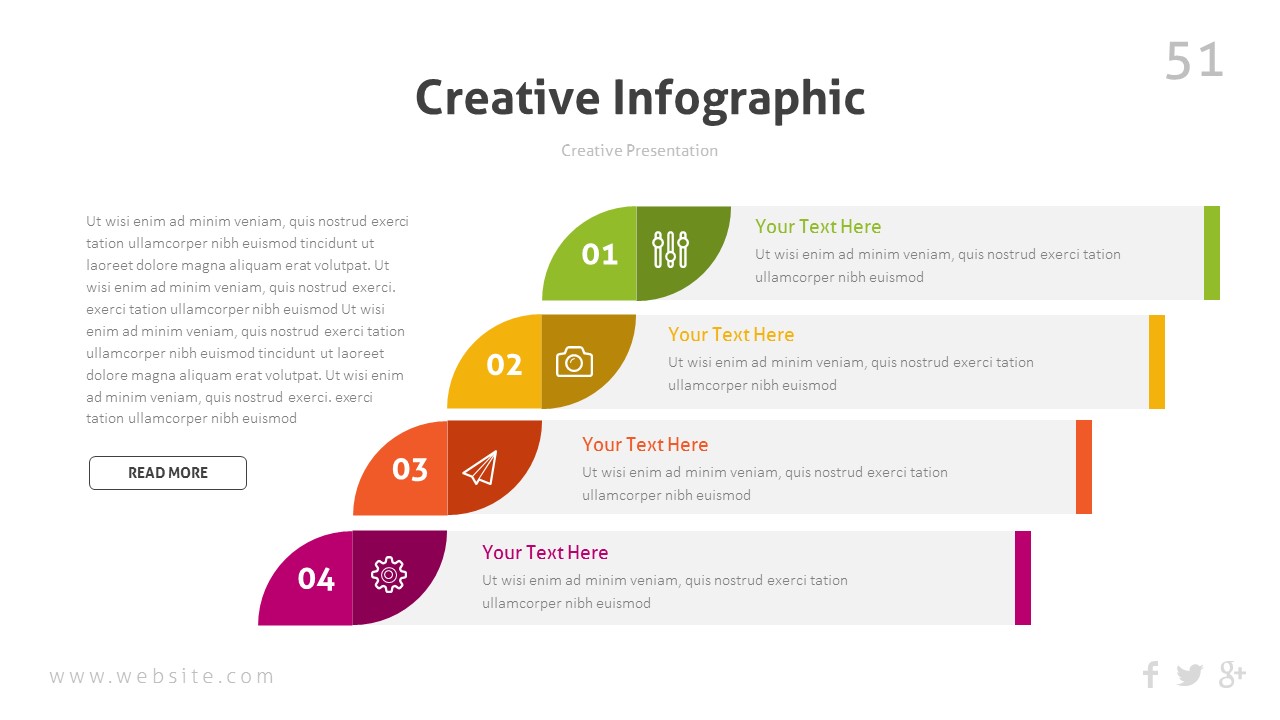 51

Creative Infographic

Creative Presentation

Ut wisi enim ad minim veniam, quis nostrud exerci tation ullamcorper nibh euismod tincidunt ut laoreet dolore magna aliquam erat volutpat. Ut wisi enim ad minim veniam, quis nostrud exerci. exerci tation ullamcorper nibh euismod Ut wisi enim ad minim veniam, quis nostrud exerci tation ullamcorper nibh euismod tincidunt ut laoreet dolore magna aliquam erat volutpat. Ut wisi enim ad minim veniam, quis nostrud exerci. exerci tation ullamcorper nibh euismod

READ MORE

01

Your Text Here

Ut wisi enim ad minim veniam, quis nostrud exerci tation ullamcorper nibh euismod

02

Your Text Here

Ut wisi enim ad minim veniam, quis nostrud exerci tation ullamcorper nibh euismod

03

Your Text Here

Ut wisi enim ad minim veniam, quis nostrud exerci tation ullamcorper nibh euismod

04

Your Text Here

Ut wisi enim ad minim veniam, quis nostrud exerci tation ullamcorper nibh euismod

www.website.com